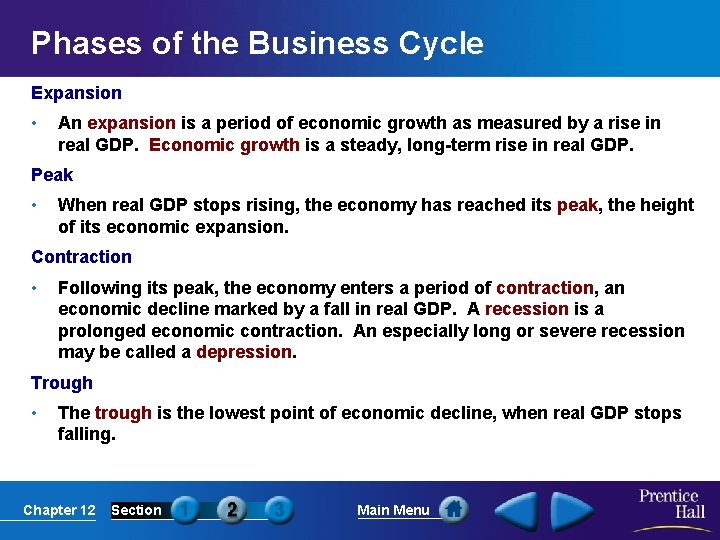 Phases of the Business Cycle

Expansion

• An expansion is a period of economic growth as measured by a rise in real GDP. Economic growth is a steady, long-term rise in real GDP.

Peak

• When real GDP stops rising, the economy has reached its peak, the height of its economic expansion.

Contraction

• Following its peak, the economy enters a period of contraction, an economic decline marked by a fall in real GDP. A recession is a prolonged economic contraction. An especially long or severe recession may be called a depression.

Trough

• The trough is the lowest point of economic decline, when real GDP stops falling.

Chapter 12 Section 1 2 3 Main Menu Prentice Hall